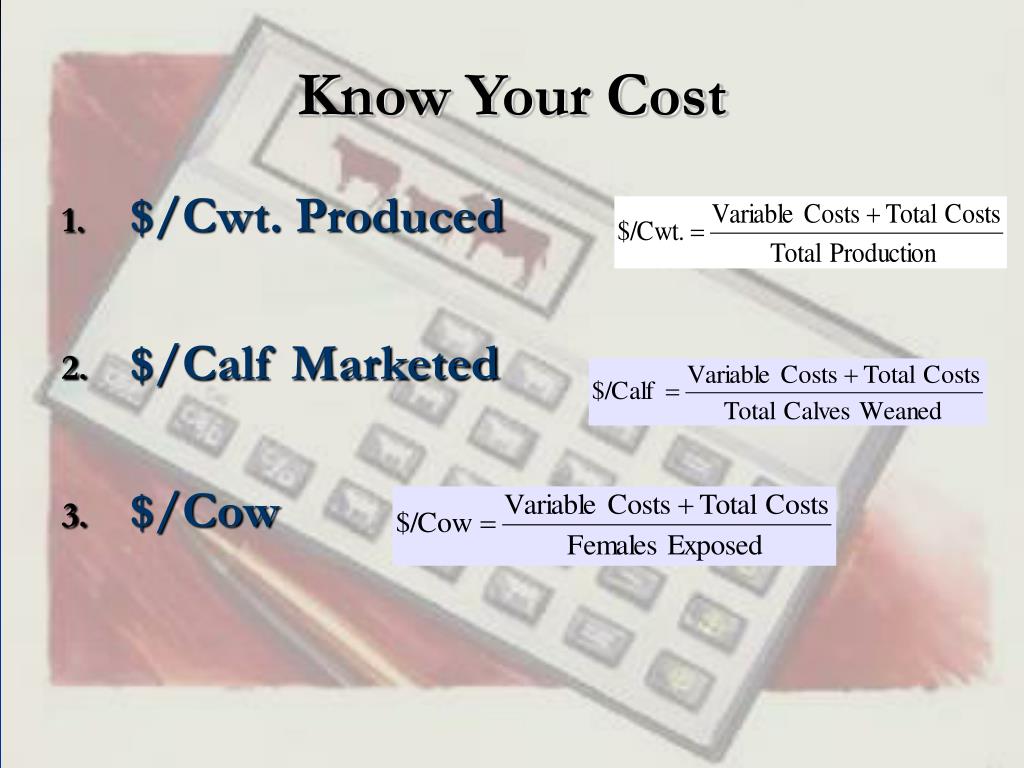 Know Your Cost

1. \$/Cwt. Produced

$\$/\text{Cwt.} = \frac{\text{Variable Costs} + \text{Total Costs}}{\text{Total Production}}$

2. \$/Calf Marketed

$\$/\text{Calf} = \frac{\text{Variable Costs} + \text{Total Costs}}{\text{Total Calves Weaned}}$

3. \$/Cow

$\$/\text{Cow} = \frac{\text{Variable Costs} + \text{Total Costs}}{\text{Females Exposed}}$